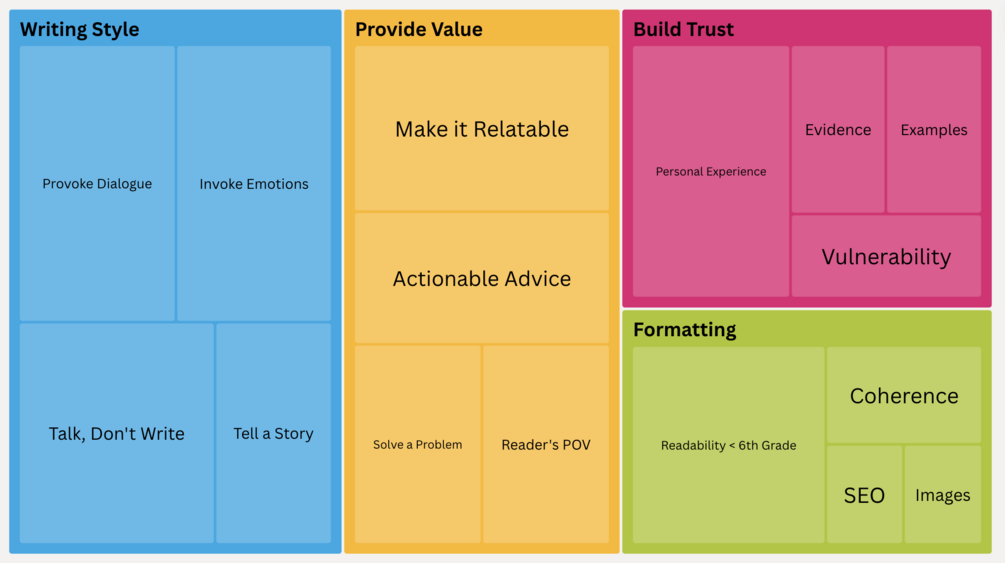 Writing Style

Provoke Dialogue

Invoke Emotions

Talk, Don't Write

Tell a Story

Provide Value

Make it Relatable

Actionable Advice

Solve a Problem

Reader's POV

Build Trust

Personal Experience

Evidence

Examples

Vulnerability

Formatting

Readability < 6th Grade

Coherence

SEO

Images